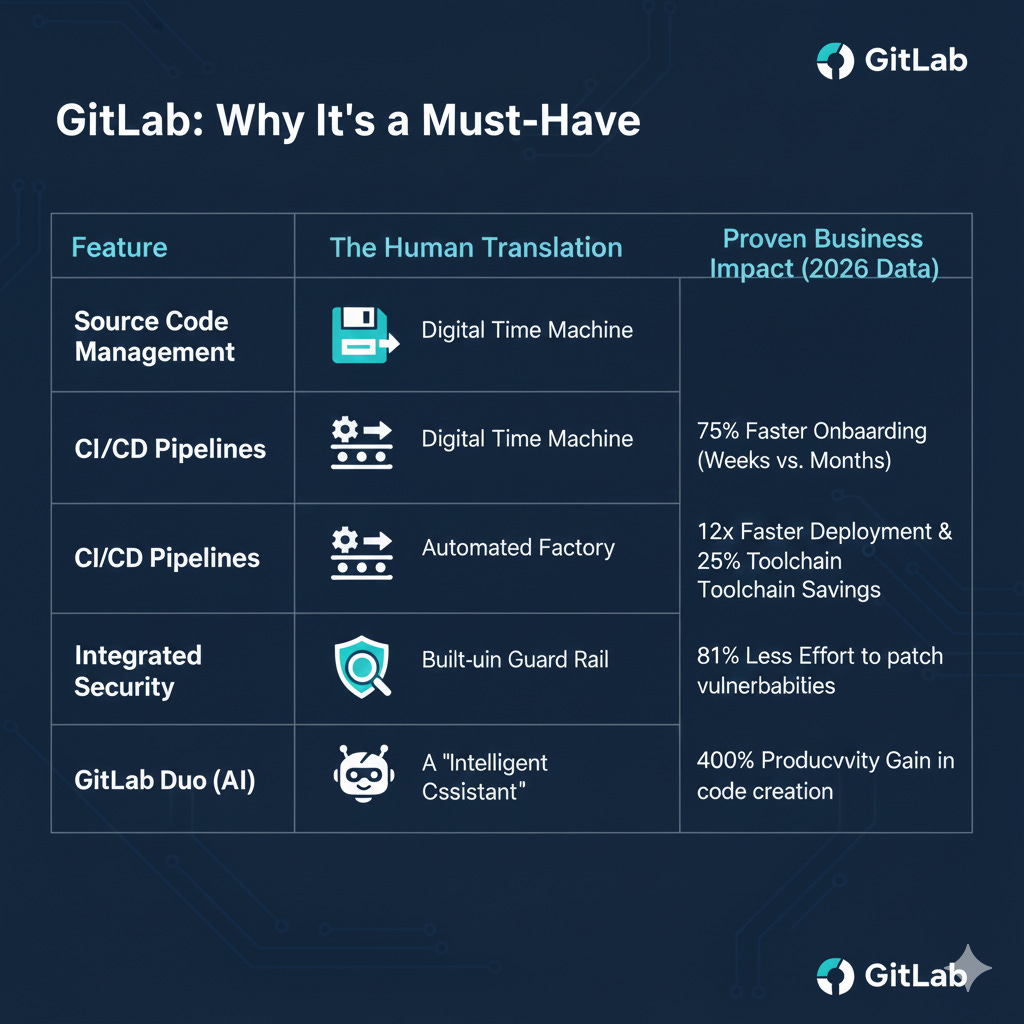 GitLab

GitLab: Why It's a Must-Have

| Feature | The Human Translation | Proven Business Impact (2026 Data) |
|---|---|---|
| Source Code Management | Digital Time Machine | |
| CI/CD Pipelines | Digital Time Machine | 75% Faster Onbaarding (Weeks vs. Months) |
| CI/CD Pipelines | Automated Factory | 12x Faster Deployment & 25% Toolchain Toolchain Savings |
| Integrated Security | Built-uin Guard Rail | 81% Less Effort to patch vulnerbabities |
| GitLab Duo (AI) | A "Intelligent Cssistant" | 400% Producvvity Gain in code creation |

GitLab